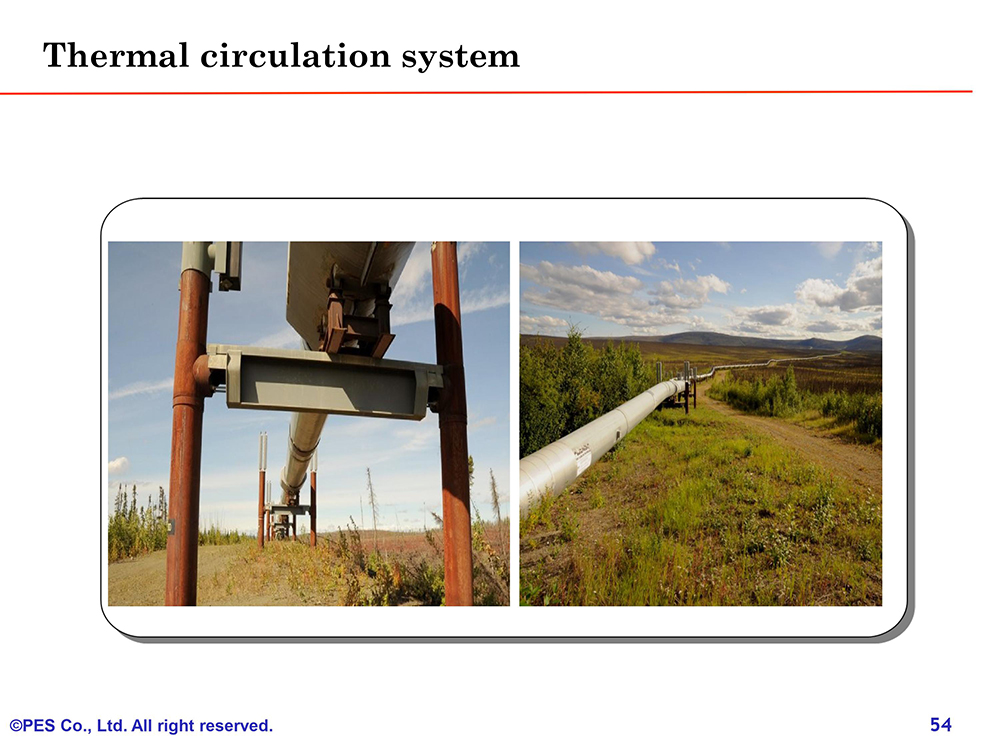 Thermal circulation system

©PES Co., Ltd. All right reserved.

54